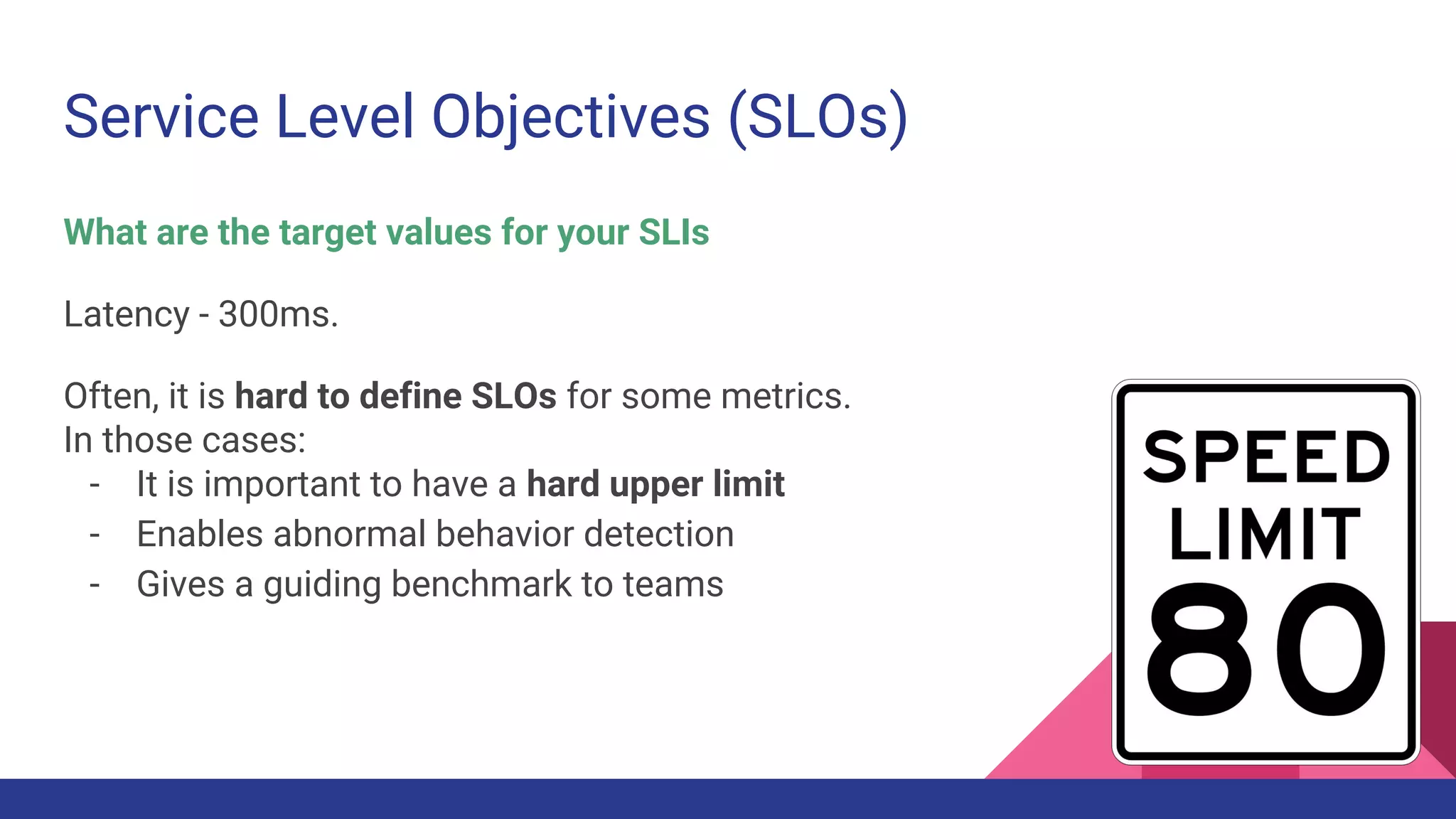 Service Level Objectives (SLOs)

What are the target values for your SLIs

Latency - 300ms.

Often, it is hard to define SLOs for some metrics.
In those cases:
- It is important to have a hard upper limit
- Enables abnormal behavior detection
- Gives a guiding benchmark to teams

SPEED
LIMIT
80